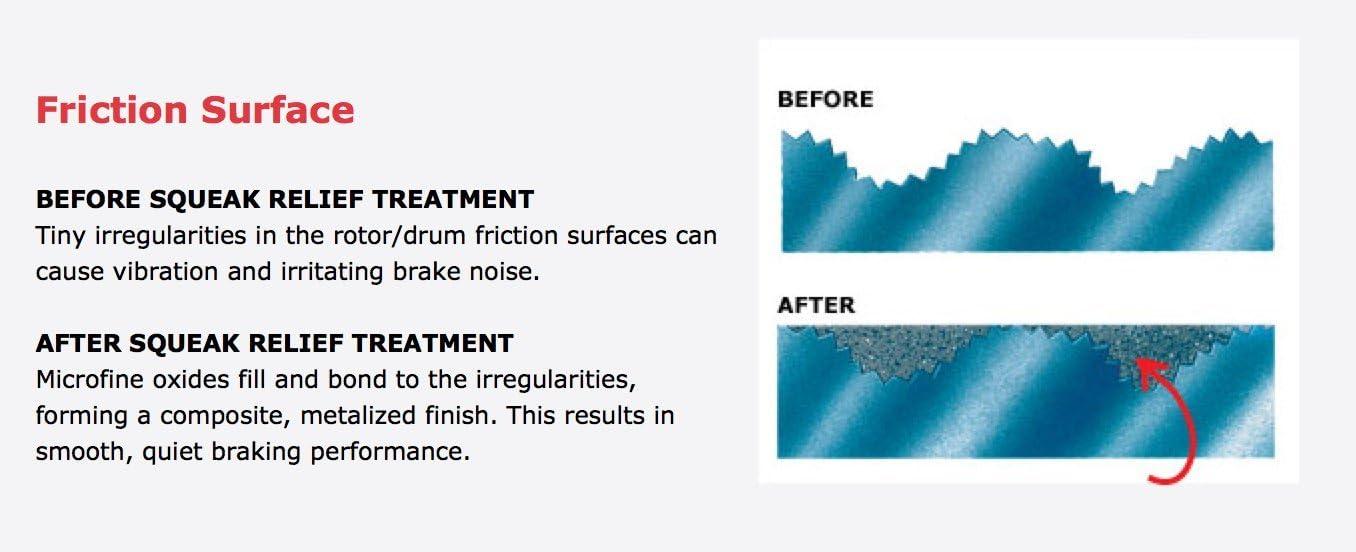 Friction Surface

BEFORE SQUEAK RELIEF TREATMENT
Tiny irregularities in the rotor/drum friction surfaces can cause vibration and irritating brake noise.

AFTER SQUEAK RELIEF TREATMENT
Microfine oxides fill and bond to the irregularities, forming a composite, metalized finish. This results in smooth, quiet braking performance.

BEFORE

AFTER